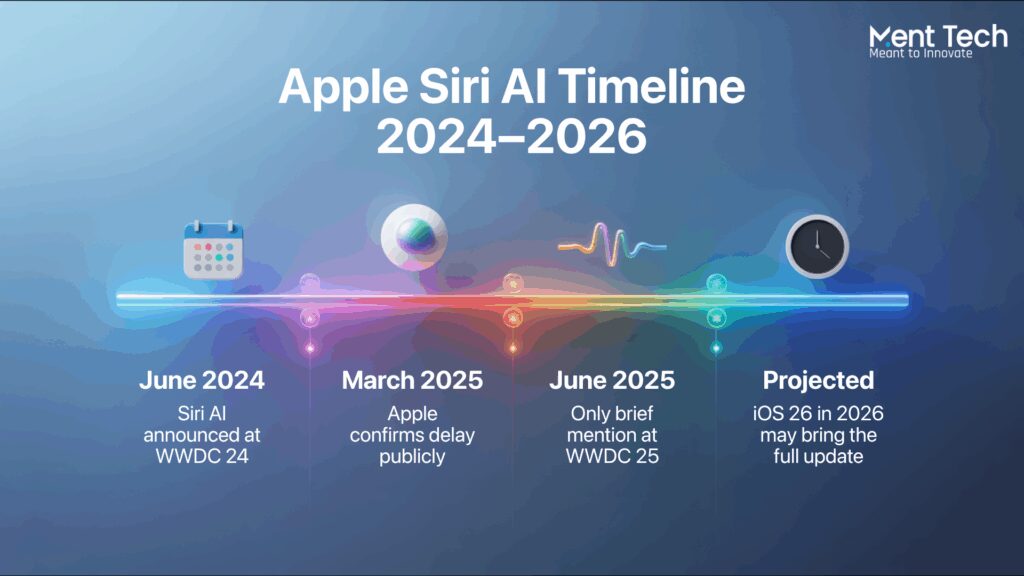 Ment Tech
Meant to Innovate

Apple Siri AI Timeline 2024–2026

June 2024
Siri AI announced at WWDC 24

March 2025
Apple confirms delay publicly

June 2025
Only brief mention at WWDC 25

Projected
iOS 26 in 2026 may bring the full update